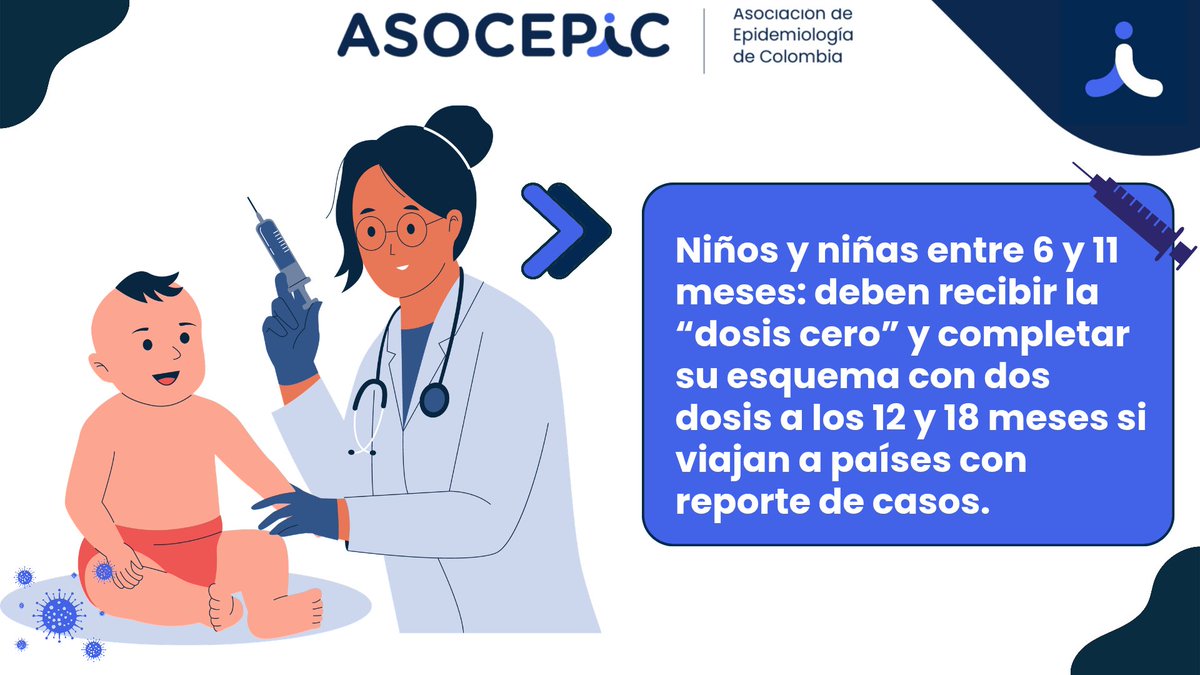 ASOCEPIC

Asociacion de Epidemiología de Colombia

Niños y niñas entre 6 y 11 meses: deben recibir la “dosis cero” y completar su esquema con dos dosis a los 12 y 18 meses si viajan a países con reporte de casos.